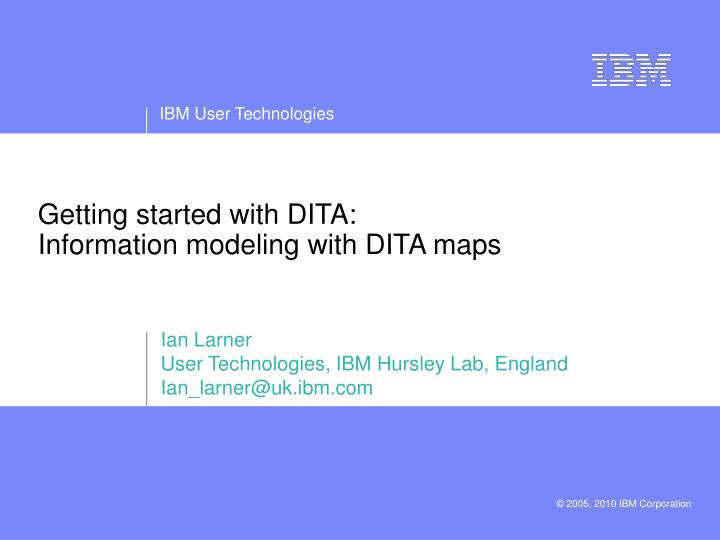 IBM

IBM User Technologies

Getting started with DITA:
Information modeling with DITA maps

Ian Larner
User Technologies, IBM Hursley Lab, England
Ian_larner@uk.ibm.com

© 2005, 2010 IBM Corporation